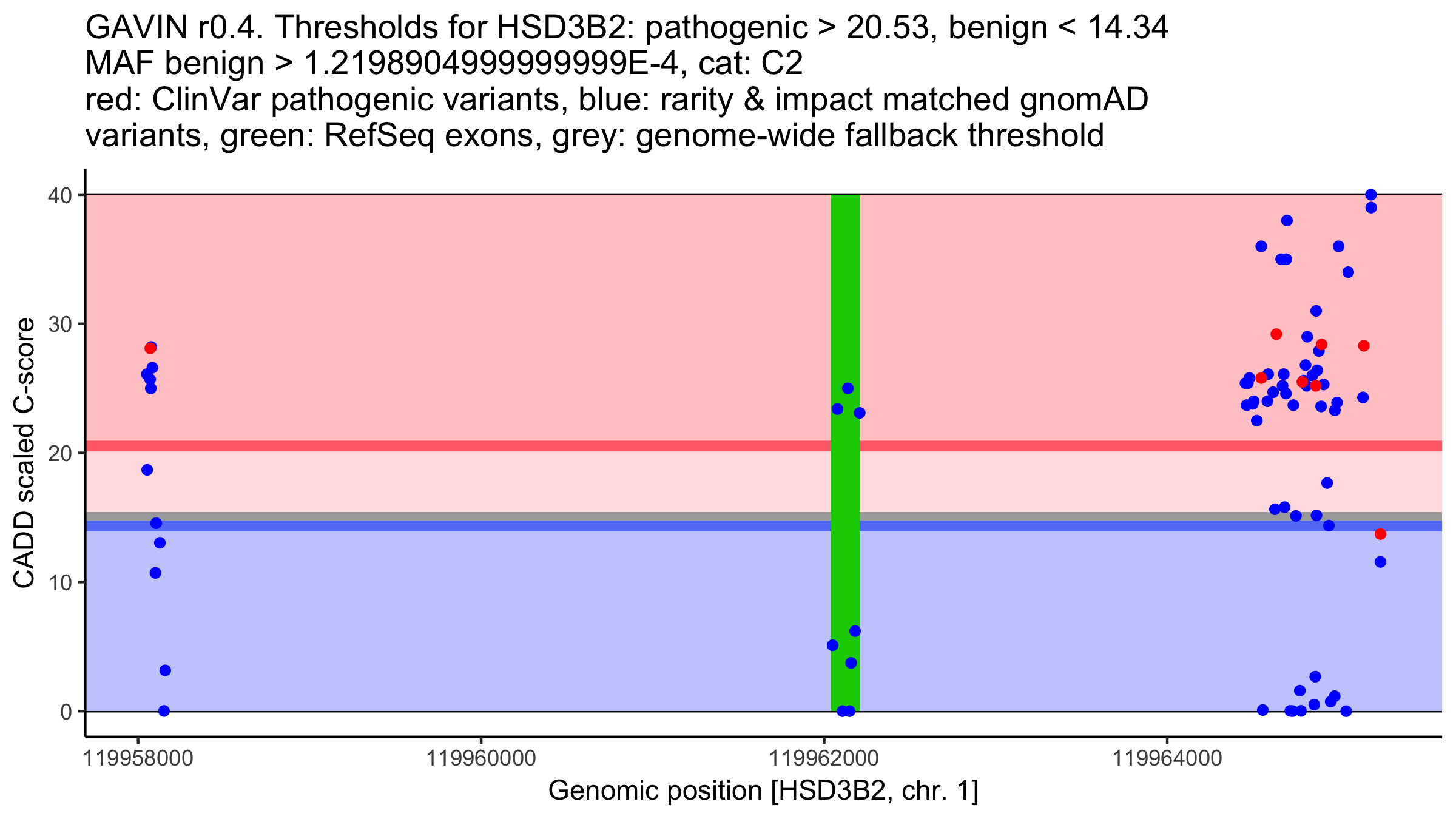 GAVIN r0.4. Thresholds for HSD3B2: pathogenic > 20.53, benign < 14.34
MAF benign > 1.2198904999999999E-4, cat: C2
red: ClinVar pathogenic variants, blue: rarity & impact matched gnomAD variants, green: RefSeq exons, grey: genome-wide fallback threshold

CADD scaled C-score

40
30
20
10
0

119958000
119960000
119962000
119964000

Genomic position [HSD3B2, chr. 1]